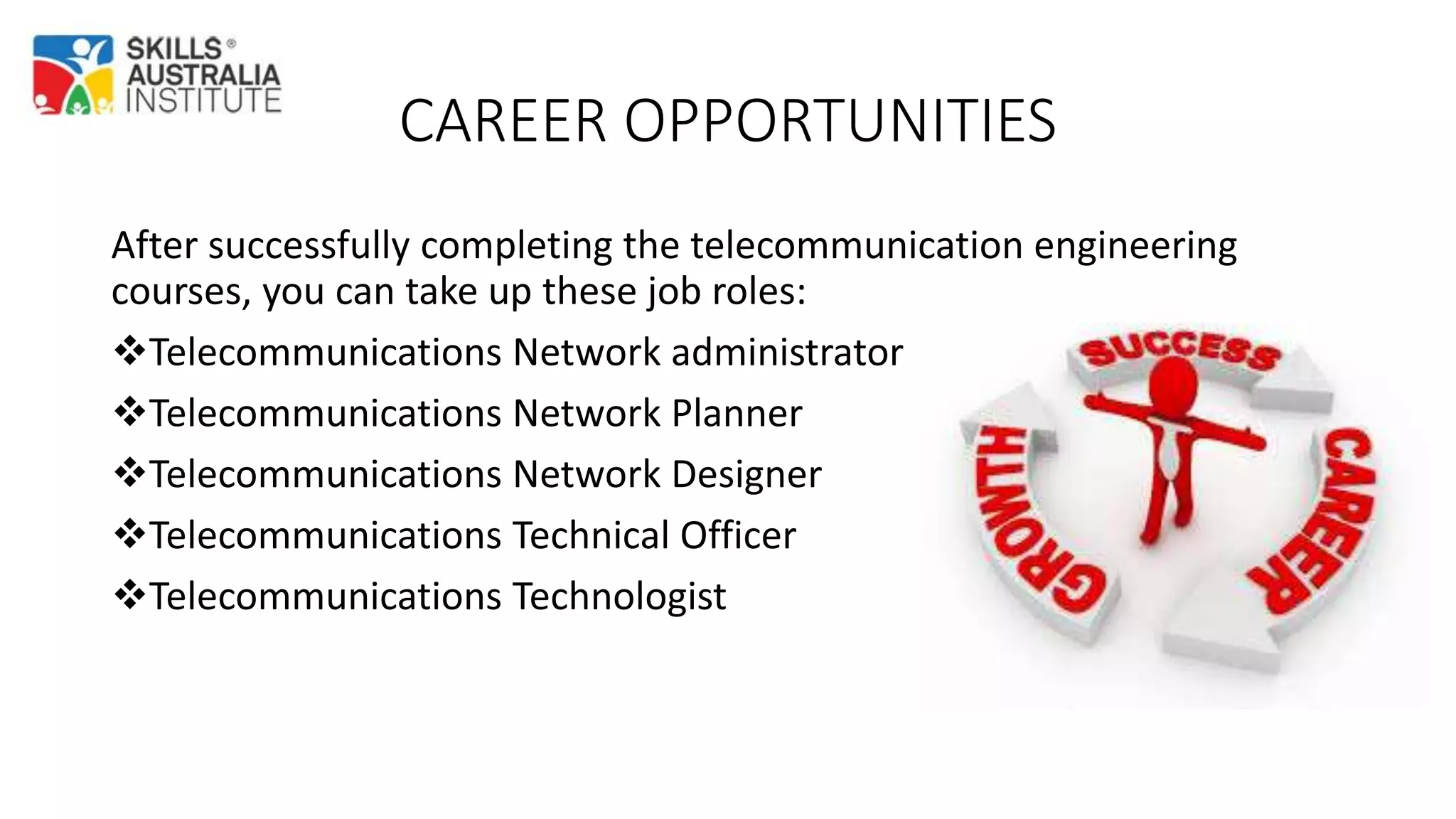 SKILLS® AUSTRALIA INSTITUTE

CAREER OPPORTUNITIES

After successfully completing the telecommunication engineering courses, you can take up these job roles:

❖Telecommunications Network administrator
❖Telecommunications Network Planner
❖Telecommunications Network Designer
❖Telecommunications Technical Officer
❖Telecommunications Technologist

SUCCESS
CAREER
GROWTH